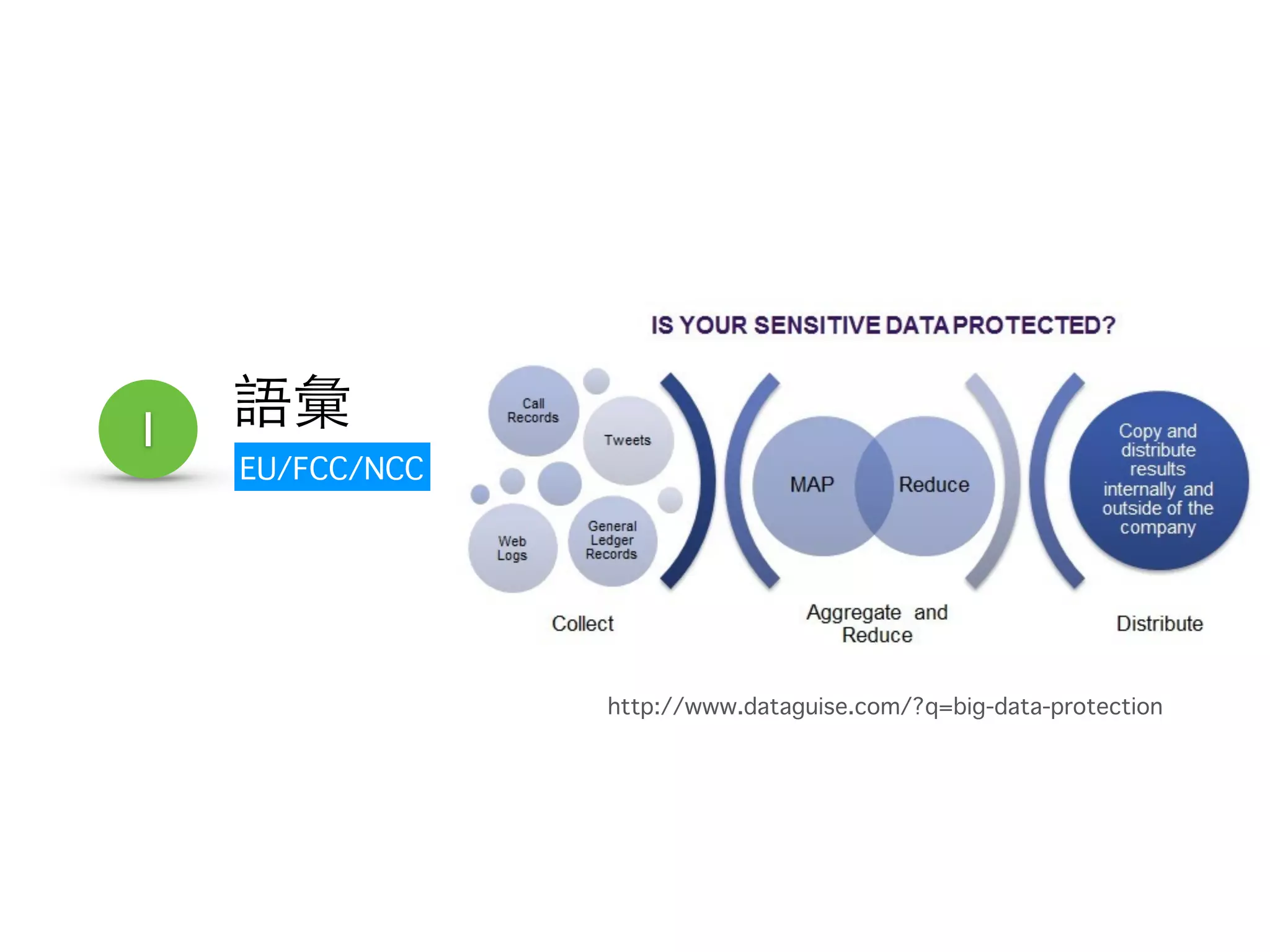 I

語彙

EU/FCC/NCC

IS YOUR SENSITIVE DATA PROTECTED?

Call Records

Tweets

Web Logs

General Ledger Records

MAP

Reduce

Copy and distribute results internally and outside of the company

Collect

Aggregate and Reduce

Distribute

http://www.dataguise.com/?q=big-data-protection